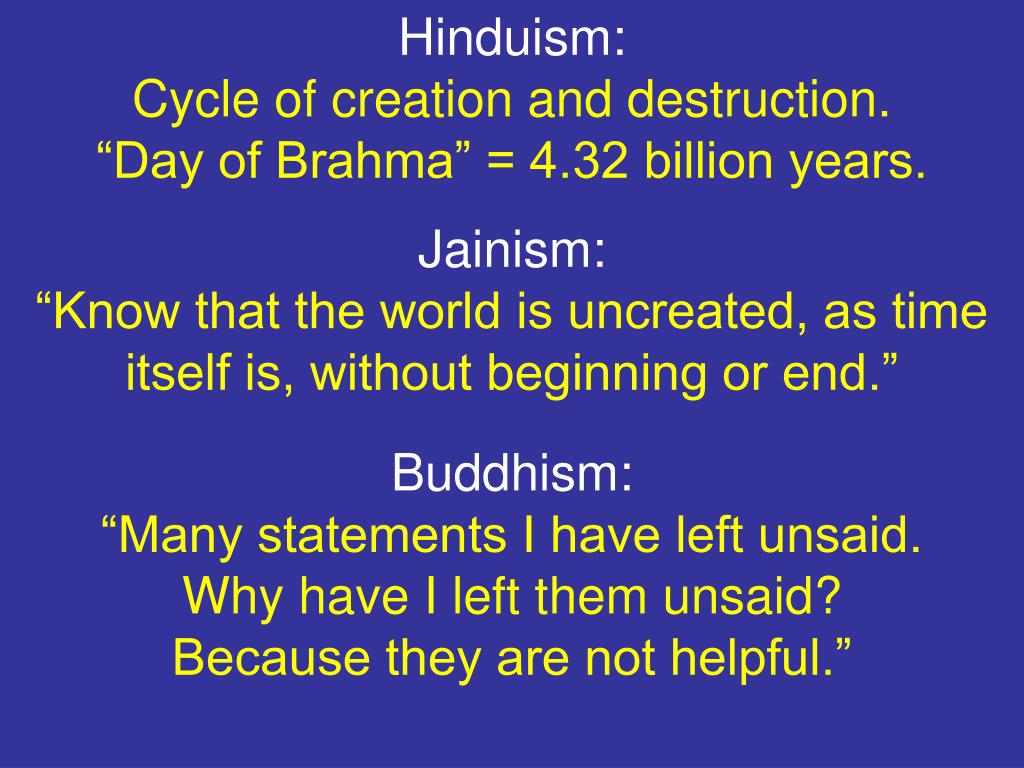 Hinduism:
Cycle of creation and destruction.
“Day of Brahma” = 4.32 billion years.

Jainism:
“Know that the world is uncreated, as time itself is, without beginning or end.”

Buddhism:
“Many statements I have left unsaid.
Why have I left them unsaid?
Because they are not helpful.”